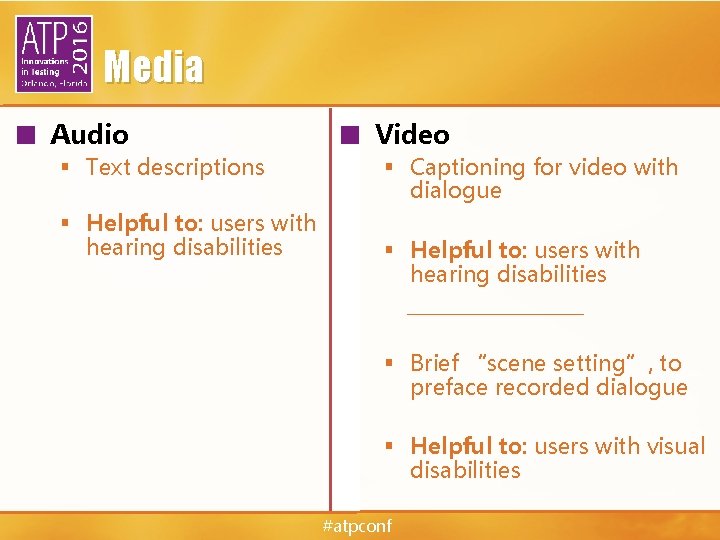 ATP 2016
Innovations in Testing
Orlando, Florida

Media

Audio
- Text descriptions
- Helpful to: users with hearing disabilities

Video
- Captioning for video with dialogue
- Helpful to: users with hearing disabilities
- Brief "scene setting", to preface recorded dialogue
- Helpful to: users with visual disabilities

#atpconf